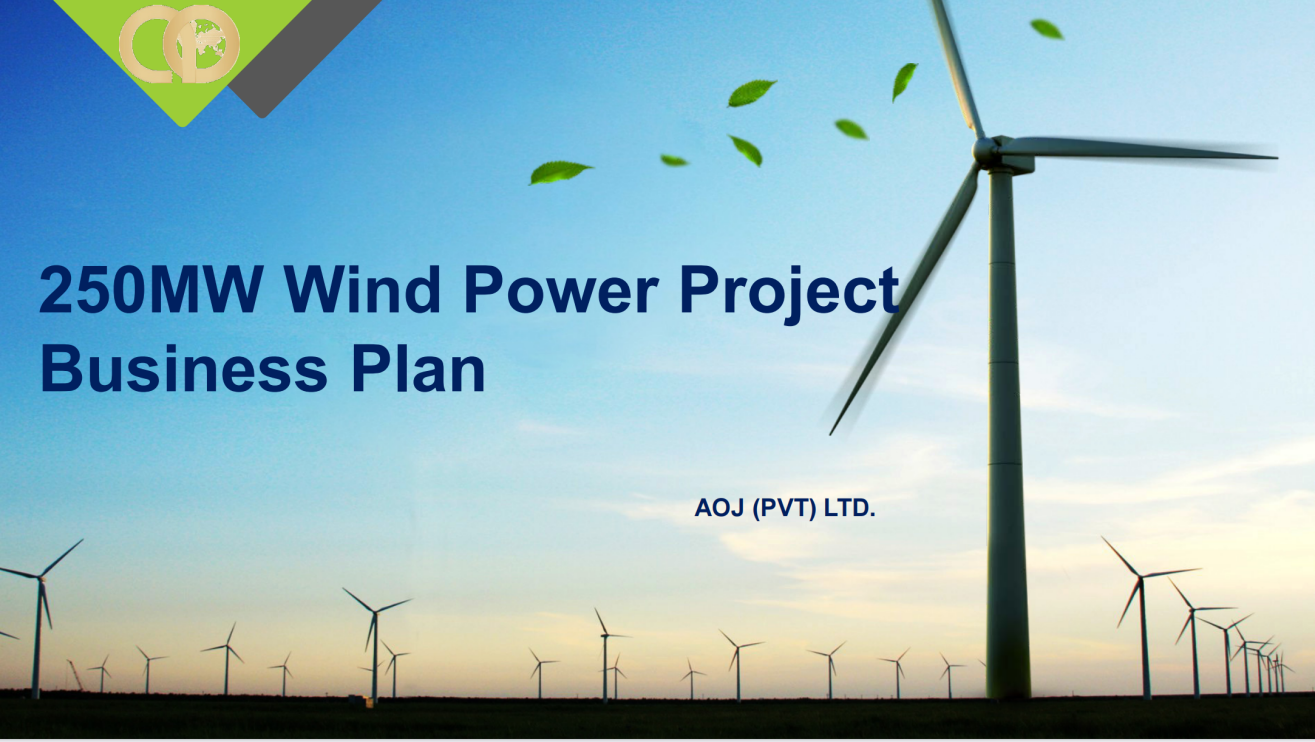 250MW Wind Power Project Business Plan

AOJ (PVT) LTD.